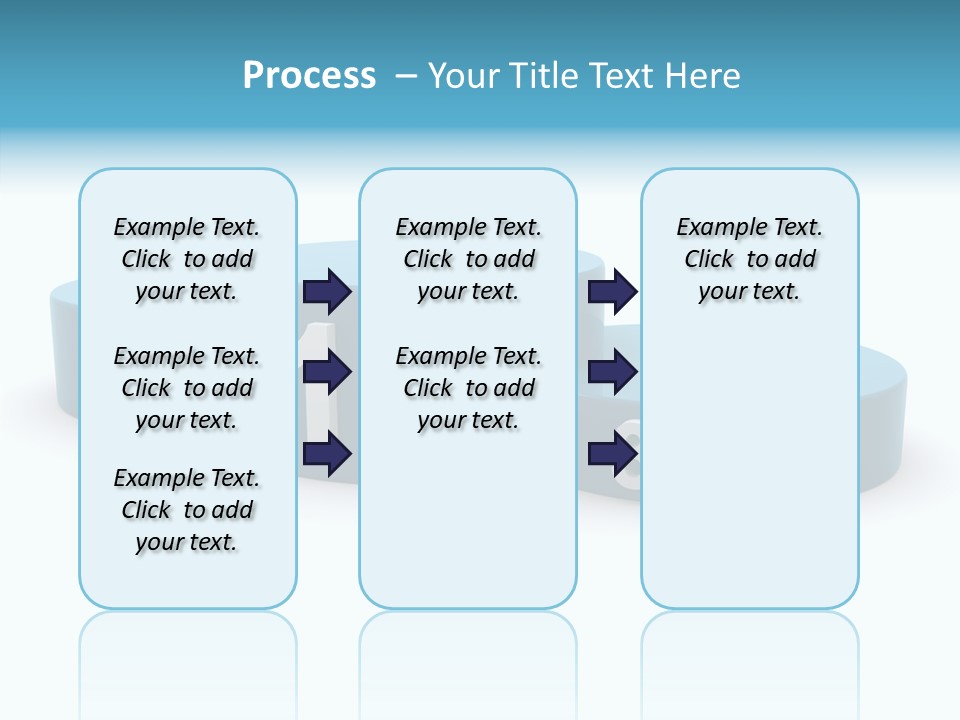 Process – Your Title Text Here

Example Text. Click to add your text.

Example Text. Click to add your text.

Example Text. Click to add your text.

Example Text. Click to add your text.

Example Text. Click to add your text.

Example Text. Click to add your text.